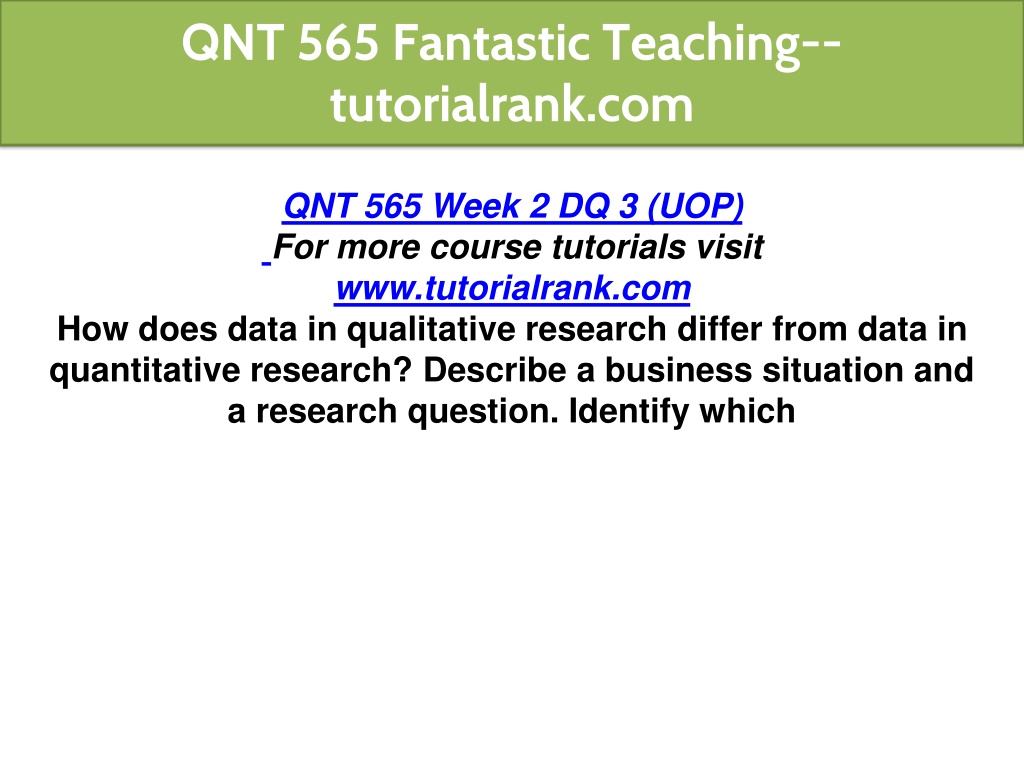 QNT 565 Fantastic Teaching--tutorialrank.com

QNT 565 Week 2 DQ 3 (UOP)
For more course tutorials visit
www.tutorialrank.com
How does data in qualitative research differ from data in quantitative research? Describe a business situation and a research question. Identify which